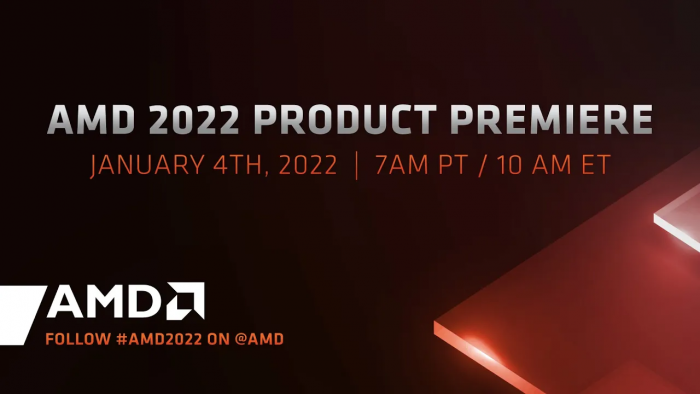 AMD 2022 PRODUCT PREMIERE

JANUARY 4TH, 2022 | 7AM PT / 10 AM ET

AMD

FOLLOW #AMD2022 ON @AMD